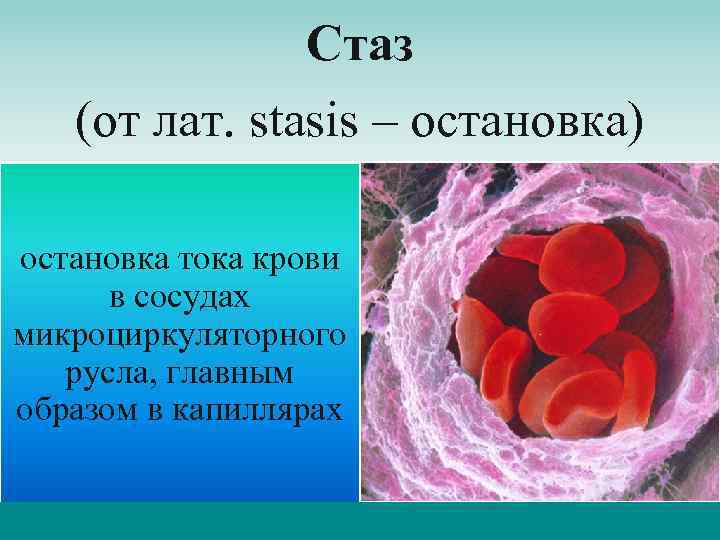 Стаз
(от лат. stasis – остановка)

остановка тока крови в сосудах микроциркуляторного русла, главным образом в капиллярах